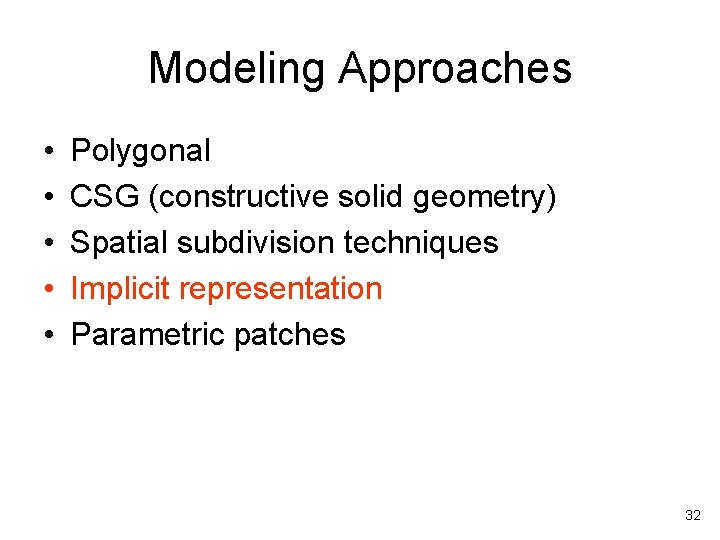 Modeling Approaches

• Polygonal
• CSG (constructive solid geometry)
• Spatial subdivision techniques
• Implicit representation
• Parametric patches

32